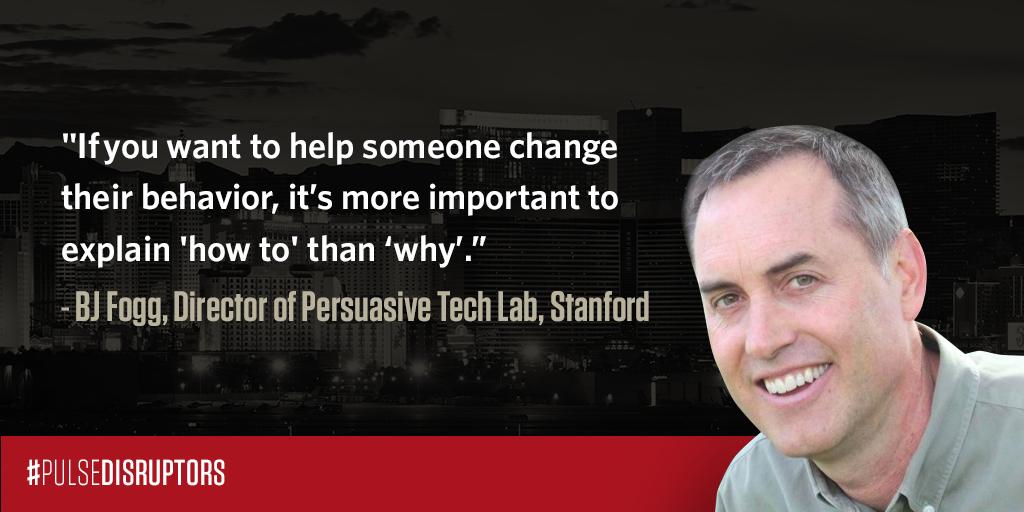 "If you want to help someone change their behavior, it's more important to explain 'how to' than 'why'."

- BJ Fogg, Director of Persuasive Tech Lab, Stanford

#PULSEDISRUPTORS